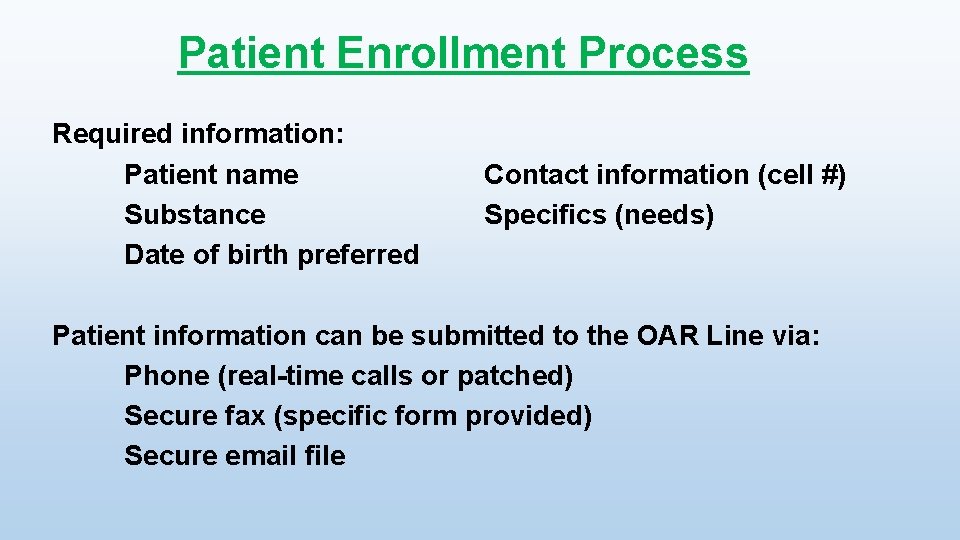 Patient Enrollment Process

Required information:
Patient name
Substance
Date of birth preferred

Contact information (cell #)
Specifics (needs)

Patient information can be submitted to the OAR Line via:
Phone (real-time calls or patched)
Secure fax (specific form provided)
Secure email file